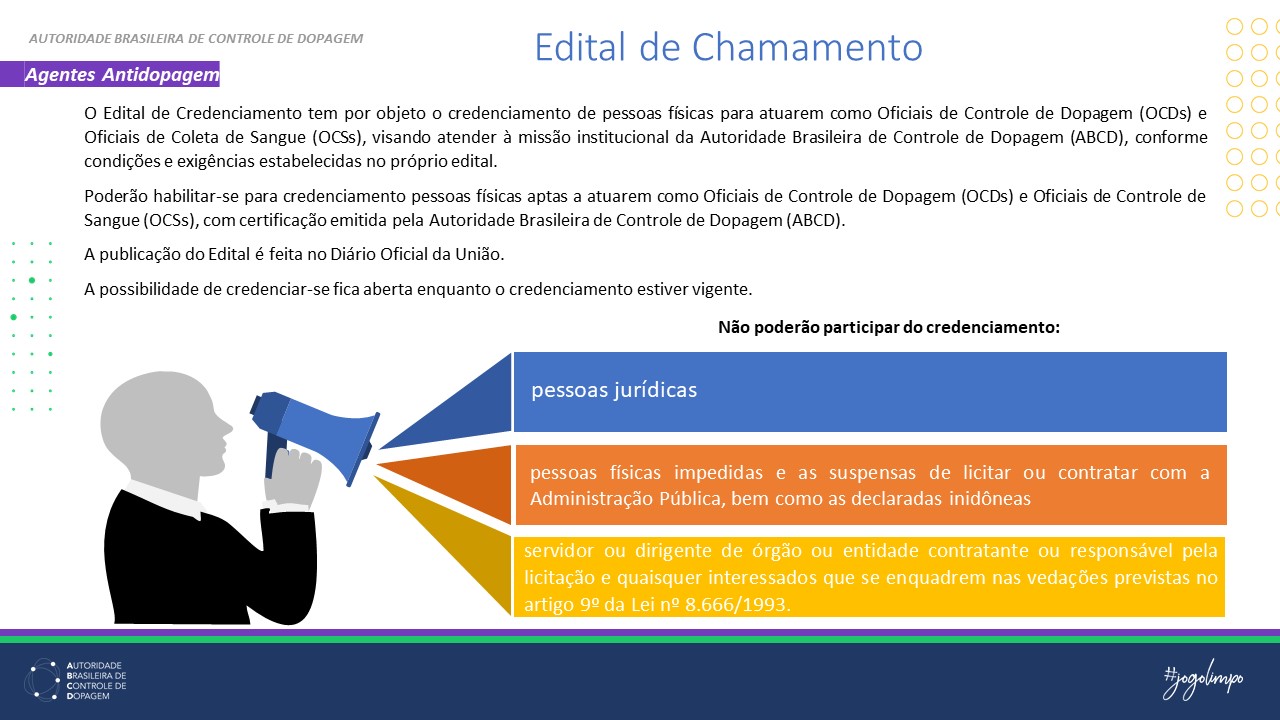 AUTORIDADE BRASILEIRA DE CONTROLE DE DOPAGEM

Edital de Chamamento

Agentes Antidopagem

O Edital de Credenciamento tem por objeto o credenciamento de pessoas físicas para atuarem como Oficiais de Controle de Dopagem (OCDs) e Oficiais de Coleta de Sangue (OCSs), visando atender à missão institucional da Autoridade Brasileira de Controle de Dopagem (ABCD), conforme condições e exigências estabelecidas no próprio edital.

Poderão habilitar-se para credenciamento pessoas físicas aptas a atuarem como Oficiais de Controle de Dopagem (OCDs) e Oficiais de Controle de Sangue (OCSs), com certificação emitida pela Autoridade Brasileira de Controle de Dopagem (ABCD).

A publicação do Edital é feita no Diário Oficial da União.

A possibilidade de credenciar-se fica aberta enquanto o credenciamento estiver vigente.

Não poderão participar do credenciamento:

pessoas jurídicas

pessoas físicas impedidas e as suspensas de licitar ou contratar com a Administração Pública, bem como as declaradas inidôneas

servidor ou dirigente de órgão ou entidade contratante ou responsável pela licitação e quaisquer interessados que se enquadrem nas vedações previstas no artigo 9º da Lei nº 8.666/1993.

AUTORIDADE BRASILEIRA DE CONTROLE DE DOPAGEM

#jogolimpo